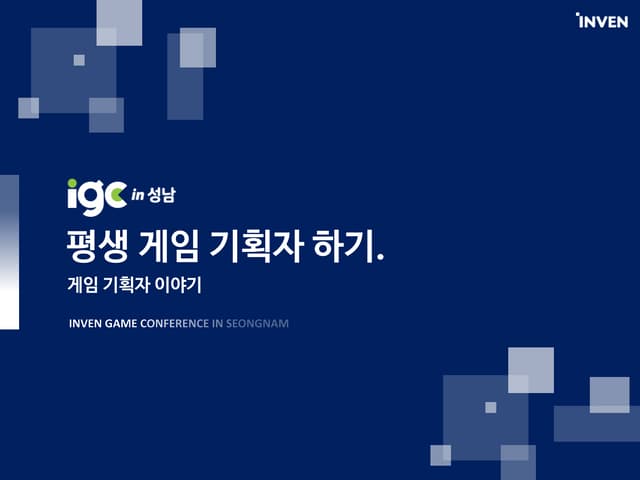 INVEN

igc in 성남

평생 게임 기획자 하기.

게임 기획자 이야기

INVEN GAME CONFERENCE IN SEONGNAM